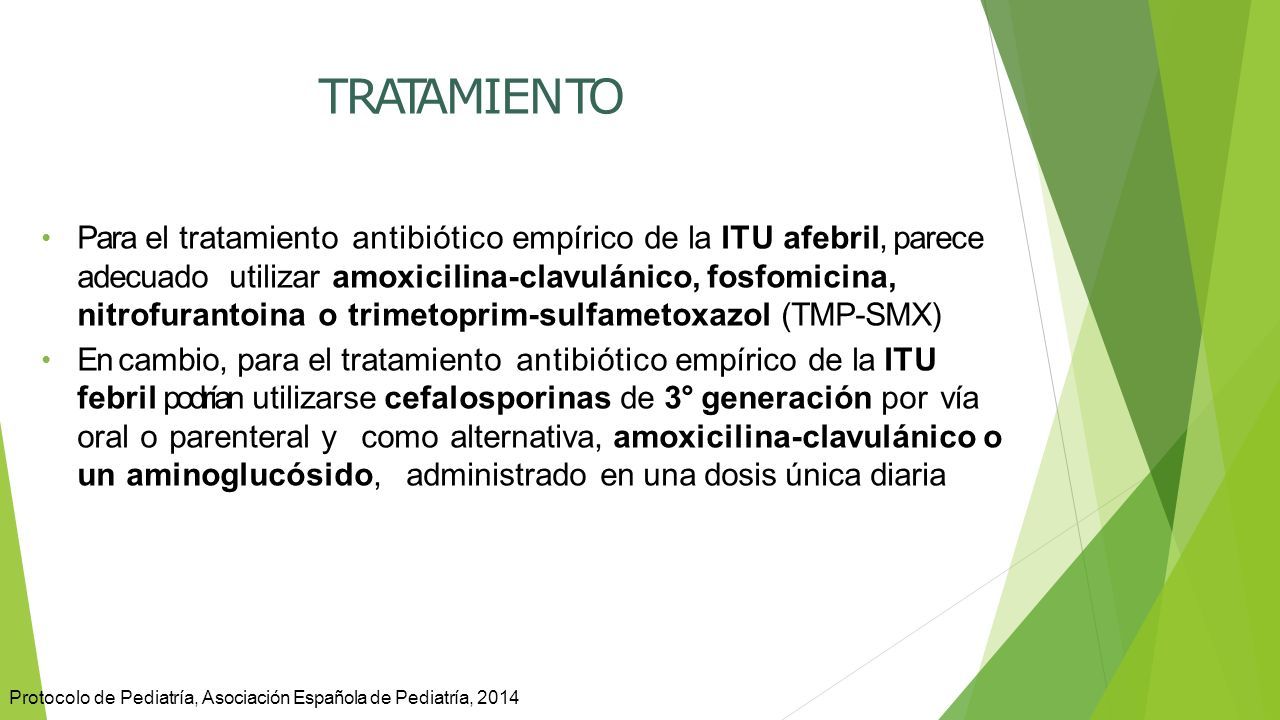 TRATAMIENTO

• Para el tratamiento antibiótico empírico de la ITU afebril, parece adecuado utilizar amoxicilina-clavulánico, fosfomicina, nitrofurantoina o trimetoprim-sulfametoxazol (TMP-SMX)

• En cambio, para el tratamiento antibiótico empírico de la ITU febril podrían utilizarse cefalosporinas de 3° generación por vía oral o parenteral y como alternativa, amoxicilina-clavulánico o un aminoglucósido, administrado en una dosis única diaria

Protocolo de Pediatría, Asociación Española de Pediatría, 2014